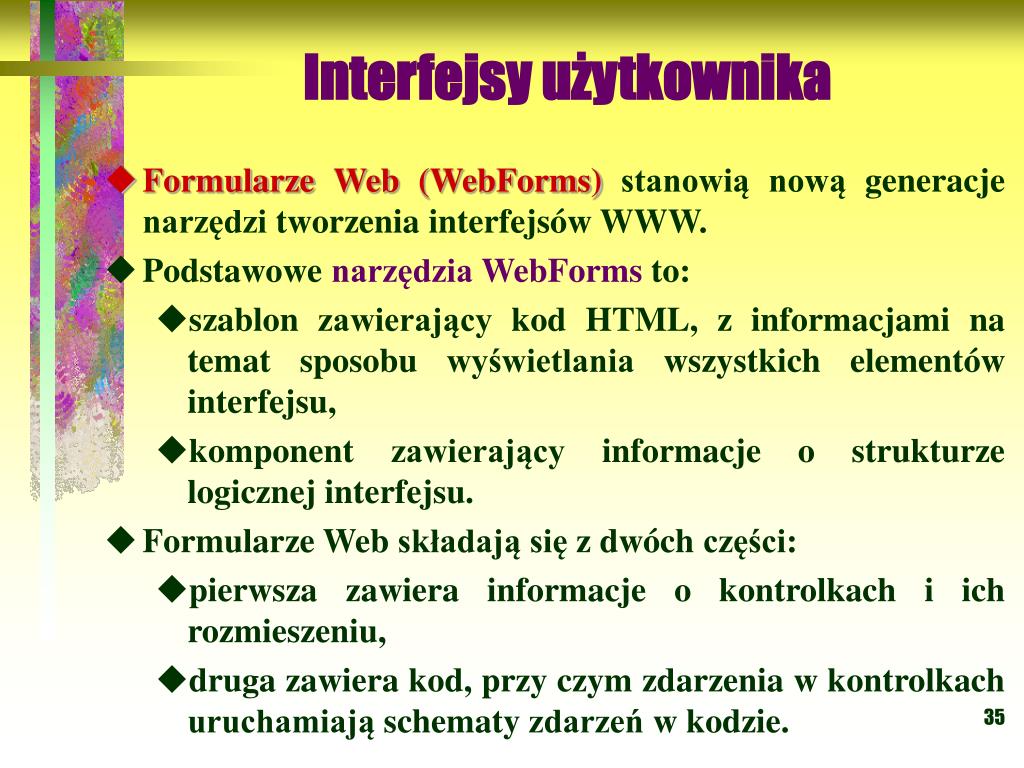 Interfejsy użytkownika

◆ Formularze Web (WebForms) stanowią nową generacje narzędzi tworzenia interfejsów WWW.

◆ Podstawowe narzędzia WebForms to:

◆szablon zawierający kod HTML, z informacjami na temat sposobu wyświetlania wszystkich elementów interfejsu,

◆komponent zawierający informacje o strukturze logicznej interfejsu.

◆ Formularze Web składają się z dwóch części:

◆pierwsza zawiera informacje o kontrolkach i ich rozmieszeniu,

◆druga zawiera kod, przy czym zdarzenia w kontrolkach uruchamiają schematy zdarzeń w kodzie.

35